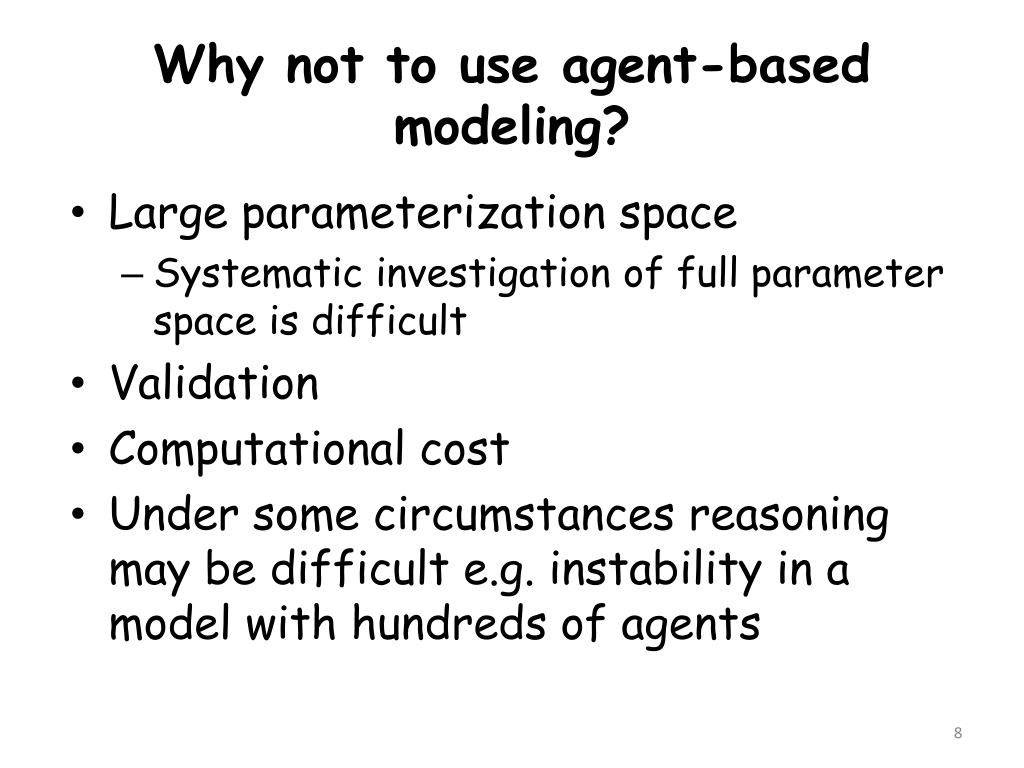 Why not to use agent-based modeling?

• Large parameterization space
 – Systematic investigation of full parameter space is difficult
• Validation
• Computational cost
• Under some circumstances reasoning may be difficult e.g. instability in a model with hundreds of agents

8